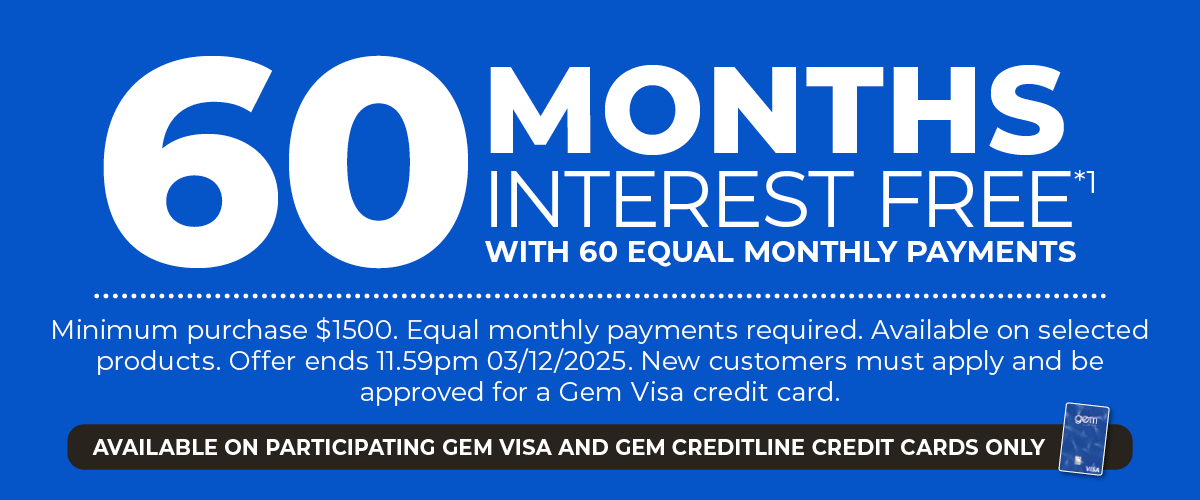 60 MONTHS INTEREST FREE*1
WITH 60 EQUAL MONTHLY PAYMENTS

Minimum purchase $1500. Equal monthly payments required. Available on selected products. Offer ends 11.59pm 03/12/2025. New customers must apply and be approved for a Gem Visa credit card.

AVAILABLE ON PARTICIPATING GEM VISA AND GEM CREDITLINE CREDIT CARDS ONLY

gem
VISA